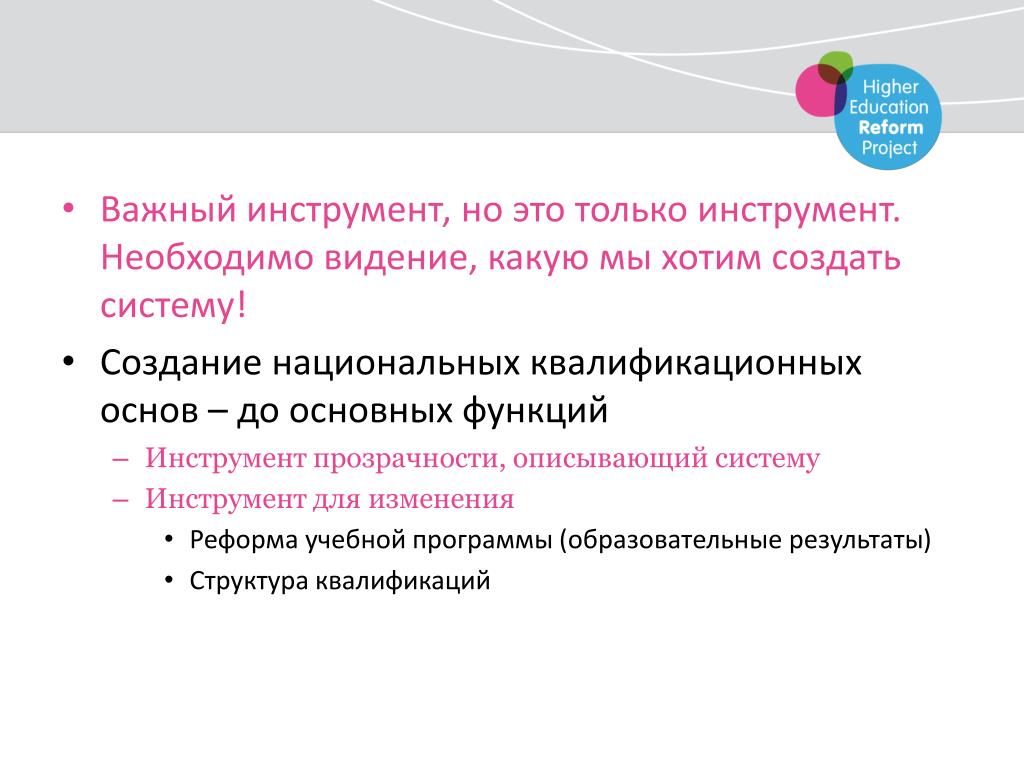 Higher Education Reform Project

• Важный инструмент, но это только инструмент. Необходимо видение, какую мы хотим создать систему!

• Создание национальных квалификационных основ – до основных функций

– Инструмент прозрачности, описывающий систему

– Инструмент для изменения

• Реформа учебной программы (образовательные результаты)

• Структура квалификаций